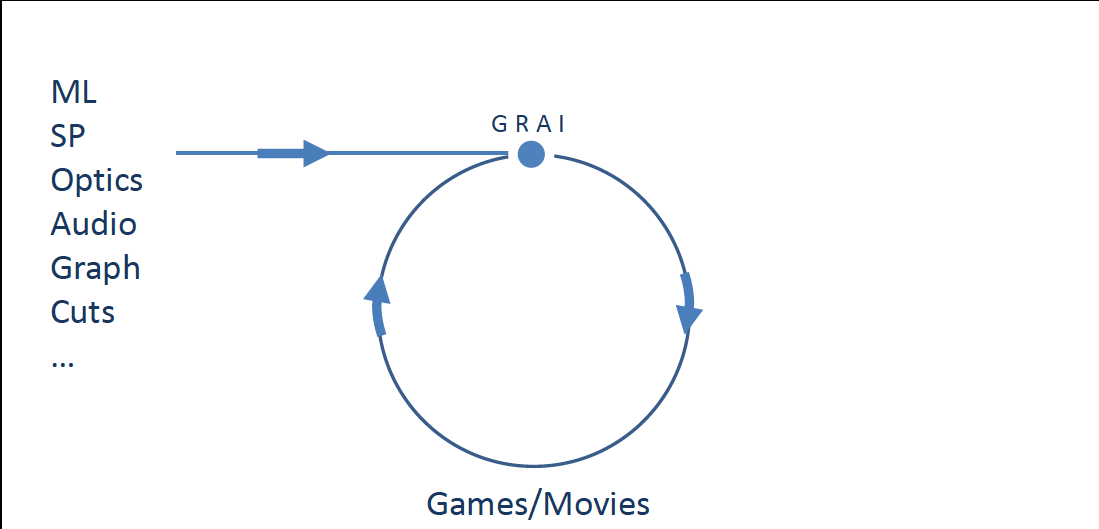 ML
SP
Optics
Audio
Graph
Cuts
...

G R A I

Games/Movies